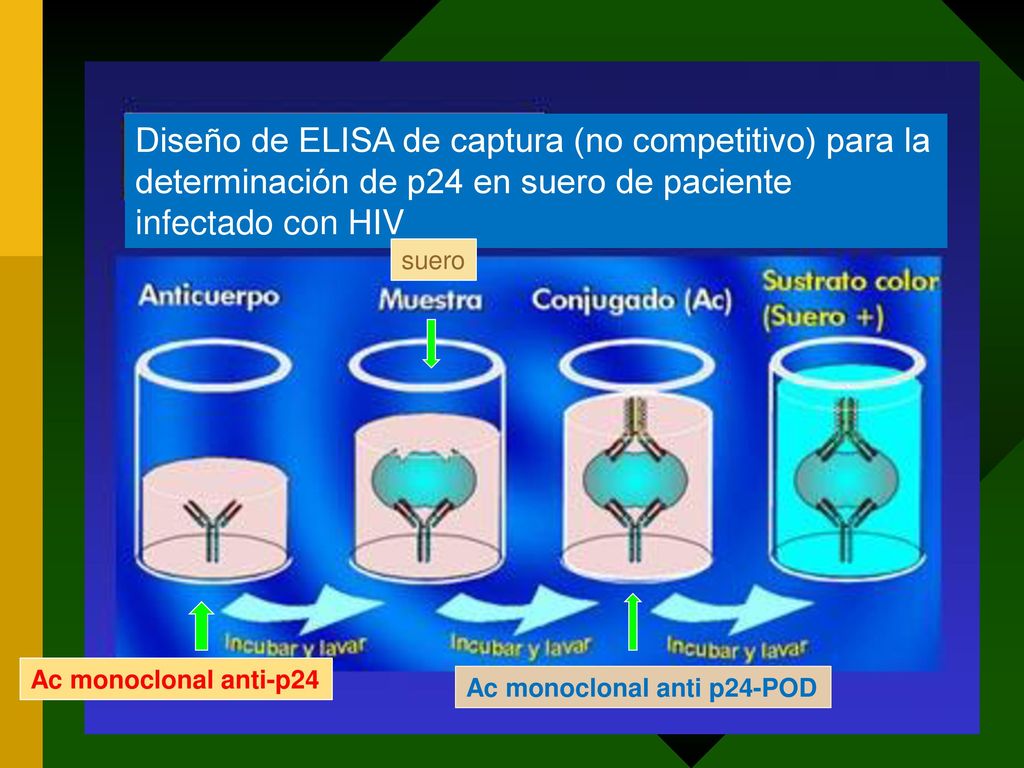 Diseño de ELISA de captura (no competitivo) para la determinación de p24 en suero de paciente infectado con HIV

suero

Anticuerpo

Muestra

Conjugado (Ac)

Sustrato color (Suero +)

Incubar y lavar

Incubar y lavar

Incubar y lavar

Ac monoclonal anti-p24

Ac monoclonal anti p24-POD